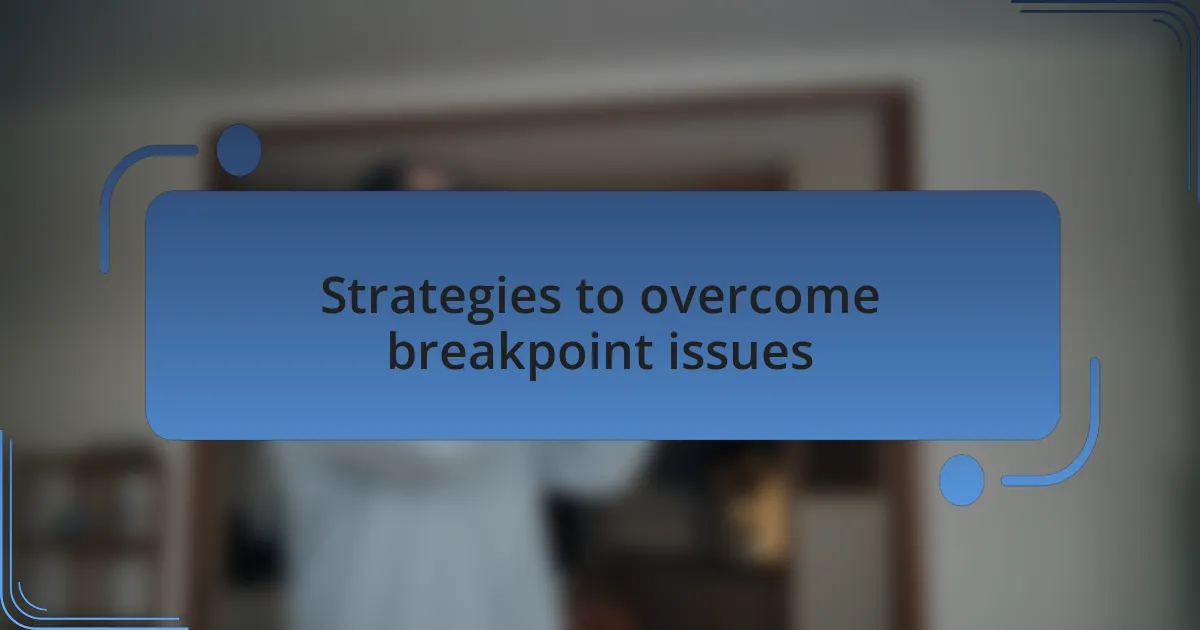 Strategies to overcome breakpoint issues